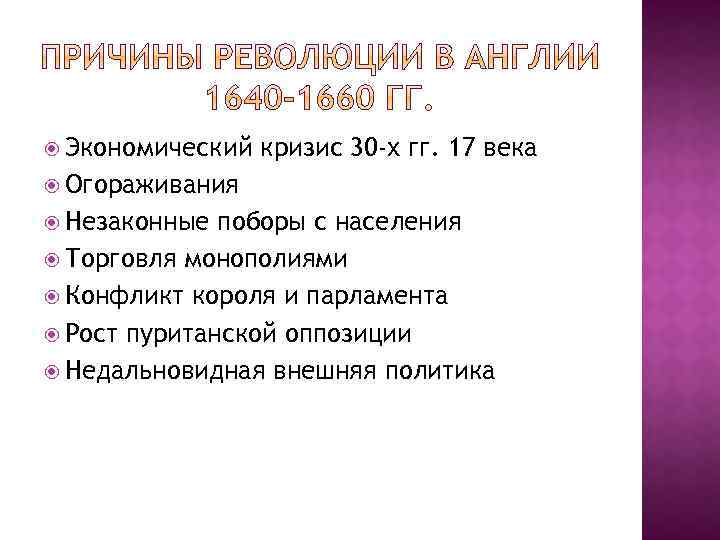 ПРИЧИНЫ РЕВОЛЮЦИИ В АНГЛИИ 1640-1660 ГГ.

Экономический кризис 30-х гг. 17 века
Огораживания
Незаконные поборы с населения
Торговля монополиями
Конфликт короля и парламента
Рост пуританской оппозиции
Недальновидная внешняя политика